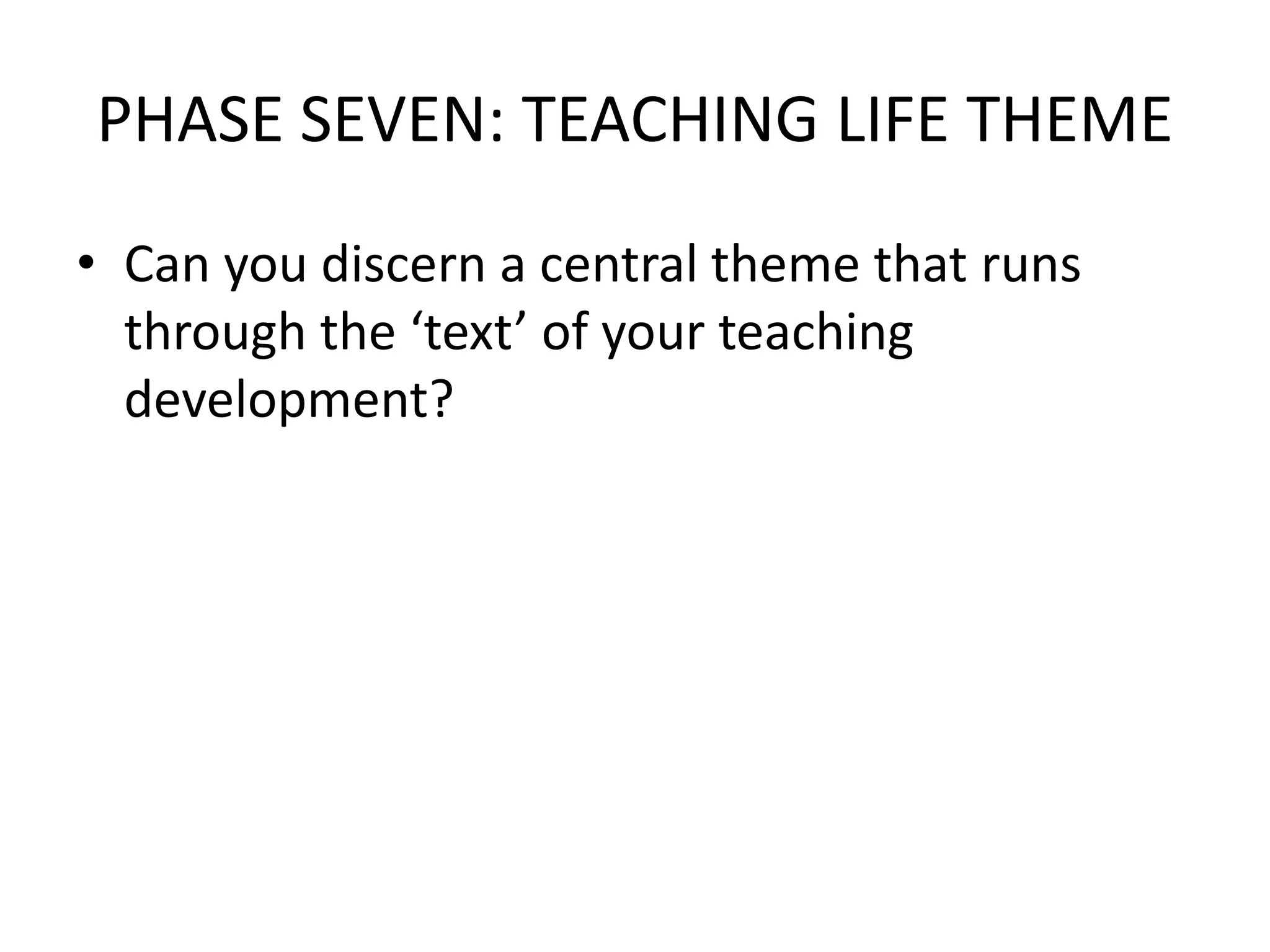 PHASE SEVEN: TEACHING LIFE THEME

• Can you discern a central theme that runs through the ‘text’ of your teaching development?